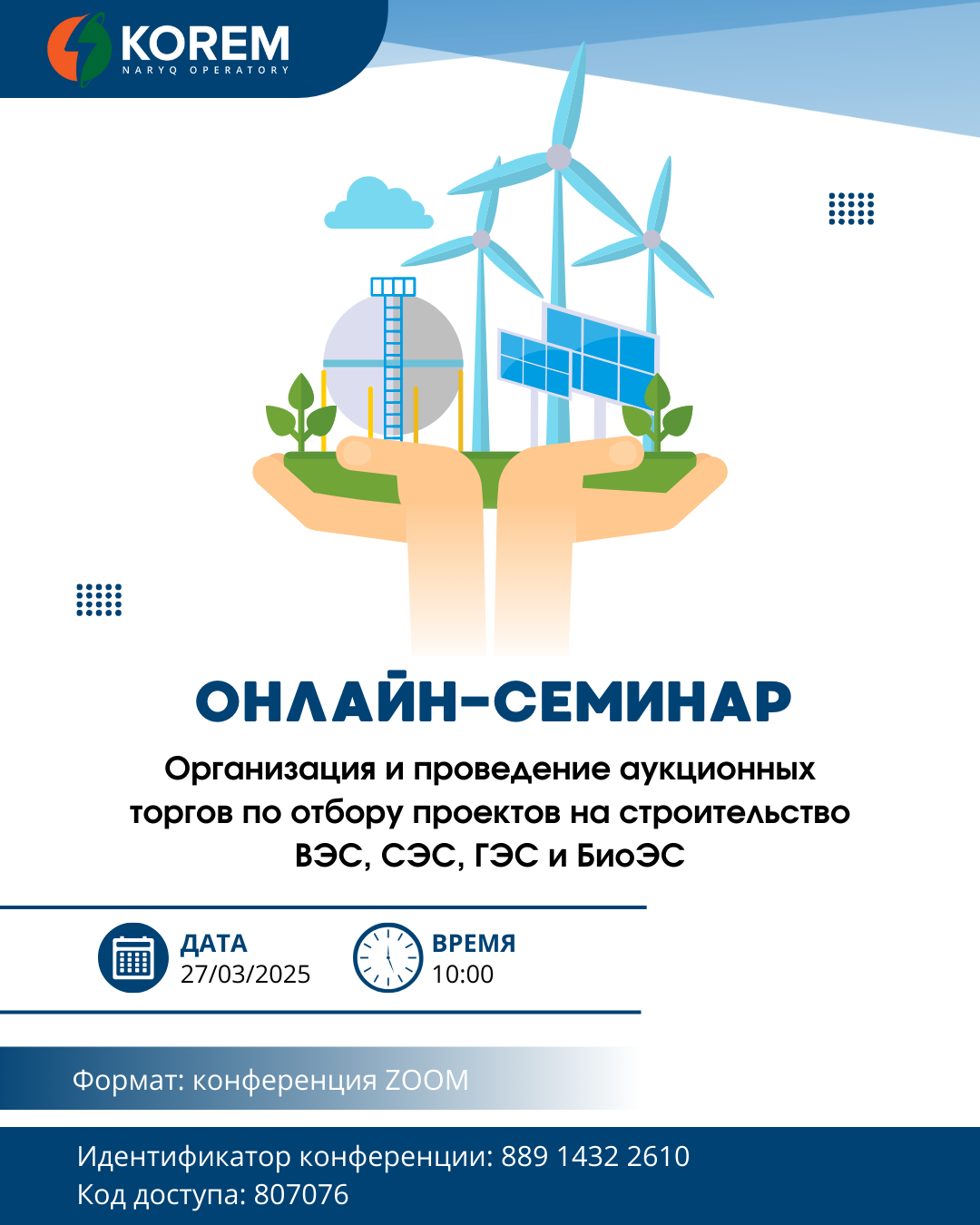 KOREM
NARYQ OPERATORY

ОНЛАЙН-СЕМИНАР

Организация и проведение аукционных торгов по отбору проектов на строительство ВЭС, СЭС, ГЭС и БиоЭС

ДАТА
27/03/2025

ВРЕМЯ
10:00

Формат: конференция ZOOM

Идентификатор конференции: 889 1432 2610
Код доступа: 807076